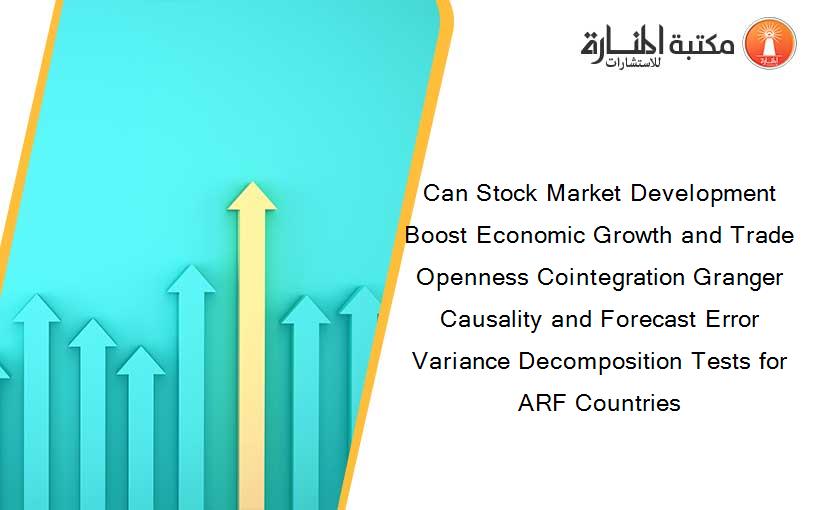 مكتبة المنارة للاستشارات

Can Stock Market Development Boost Economic Growth and Trade Openness Cointegration Granger Causality and Forecast Error Variance Decomposition Tests for ARF Countries